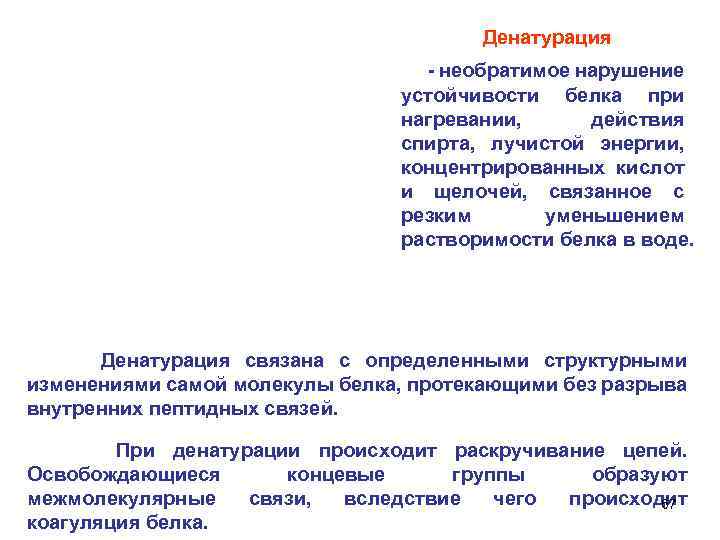 Денатурация

- необратимое нарушение устойчивости белка при нагревании, действия спирта, лучистой энергии, концентрированных кислот и щелочей, связанное с резким уменьшением растворимости белка в воде.

Денатурация связана с определенными структурными изменениями самой молекулы белка, протекающими без разрыва внутренних пептидных связей.

При денатурации происходит раскручивание цепей. Освобождающиеся концевые группы образуют межмолекулярные связи, вследствие чего происходит коагуляция белка.

67